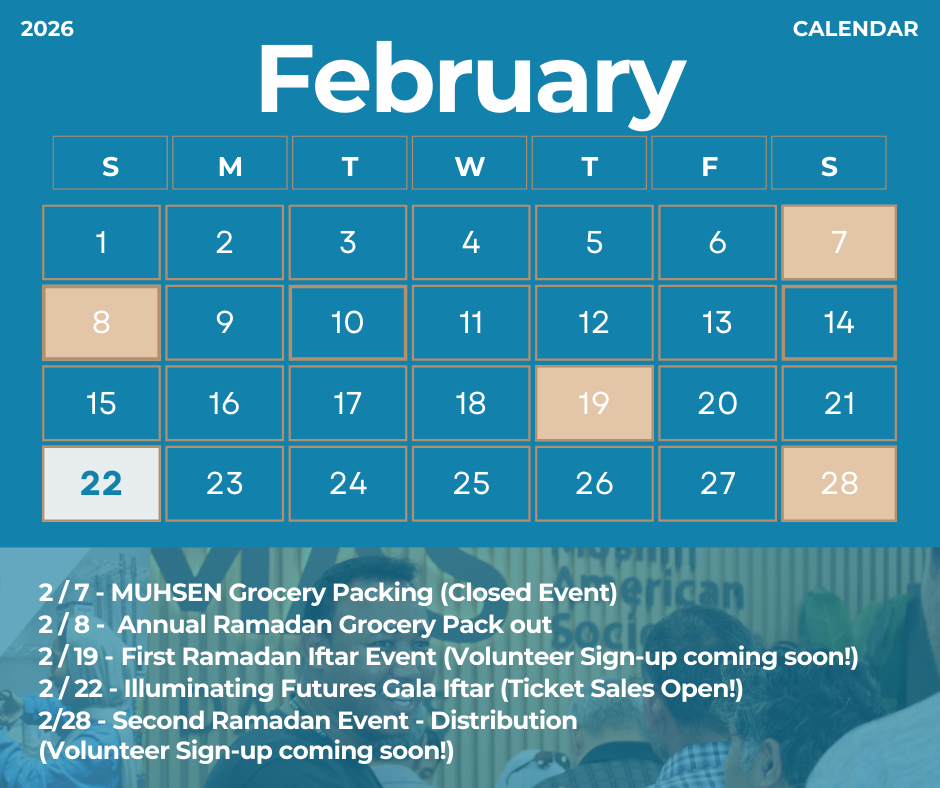 2026

CALENDAR

February

| S | M | T | W | T | F | S |
|---|---|---|---|---|---|---|
| 1 | 2 | 3 | 4 | 5 | 6 | 7 |
| 8 | 9 | 10 | 11 | 12 | 13 | 14 |
| 15 | 16 | 17 | 18 | 19 | 20 | 21 |
| 22 | 23 | 24 | 25 | 26 | 27 | 28 |

2 / 7 - MUHSEN Grocery Packing (Closed Event)
2 / 8 - Annual Ramadan Grocery Pack out
2 / 19 - First Ramadan Iftar Event (Volunteer Sign-up coming soon!)
2 / 22 - Illuminating Futures Gala Iftar (Ticket Sales Open!)
2/28 - Second Ramadan Event - Distribution
(Volunteer Sign-up coming soon!)